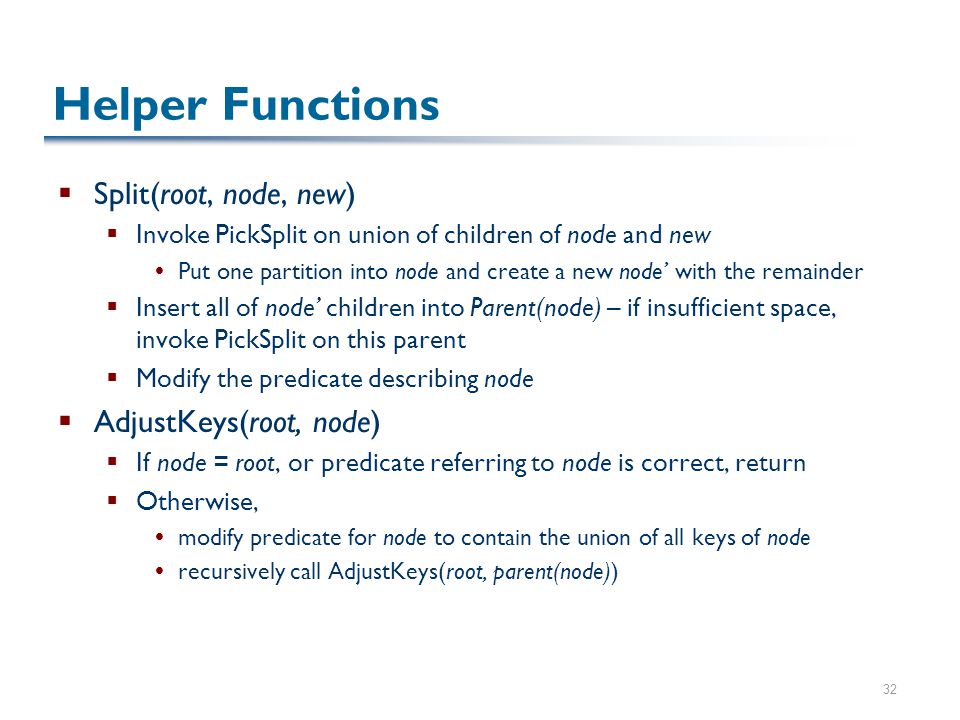 Helper Functions

▪ Split(root, node, new)
  ▪ Invoke PickSplit on union of children of node and new
    • Put one partition into node and create a new node' with the remainder
  ▪ Insert all of node' children into Parent(node) – if insufficient space, invoke PickSplit on this parent
  ▪ Modify the predicate describing node

▪ AdjustKeys(root, node)
  ▪ If node = root, or predicate referring to node is correct, return
  ▪ Otherwise,
    • modify predicate for node to contain the union of all keys of node
    • recursively call AdjustKeys(root, parent(node))

32